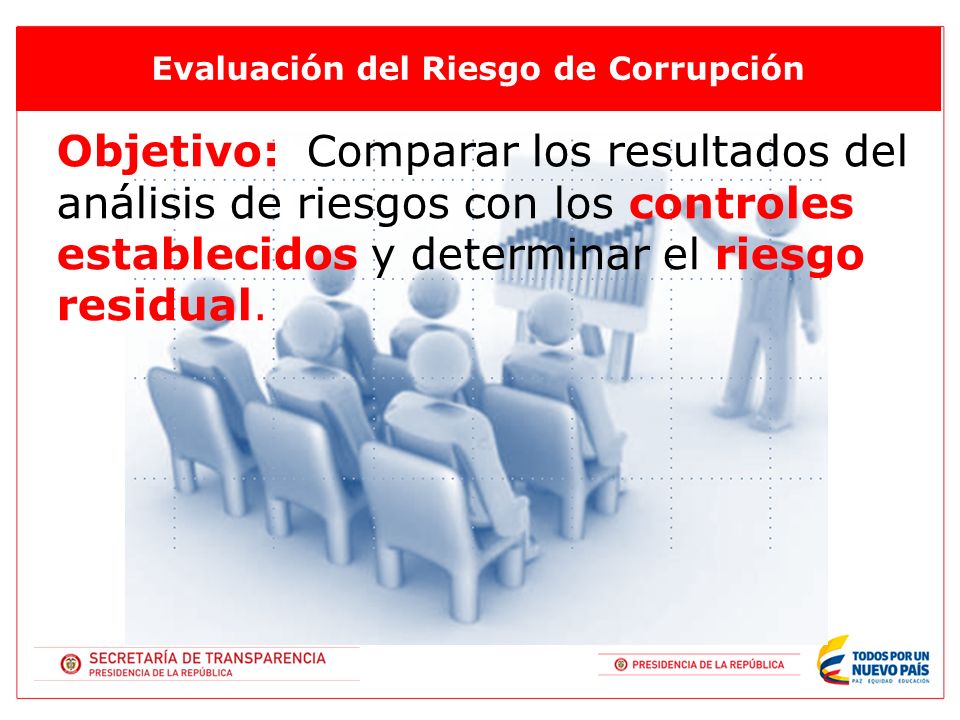 Evaluación del Riesgo de Corrupción

Objetivo: Comparar los resultados del análisis de riesgos con los controles establecidos y determinar el riesgo residual.

SECRETARÍA DE TRANSPARENCIA
PRESIDENCIA DE LA REPÚBLICA

PRESIDENCIA DE LA REPÚBLICA

TODOS POR UN NUEVO PAÍS
PAZ EQUIDAD EDUCACIÓN